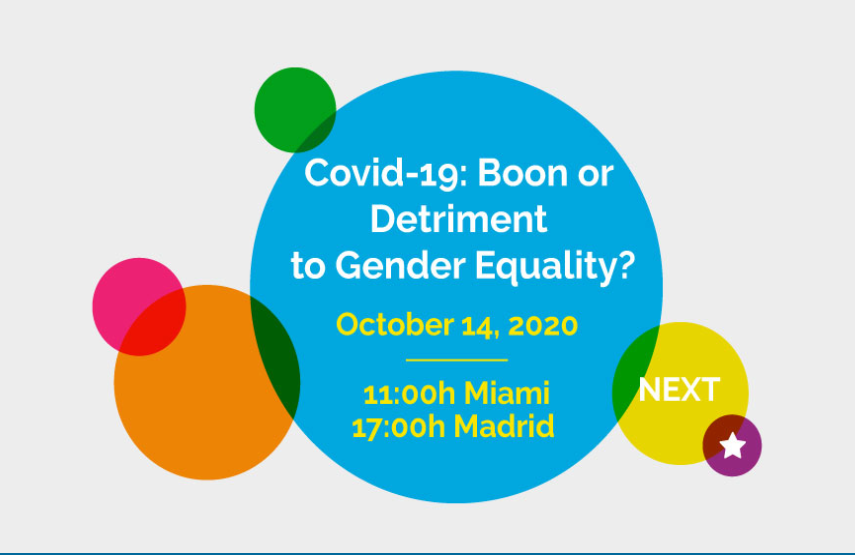 Covid-19: Boon or Detriment to Gender Equality?

October 14, 2020

11:00h Miami
17:00h Madrid

NEXT